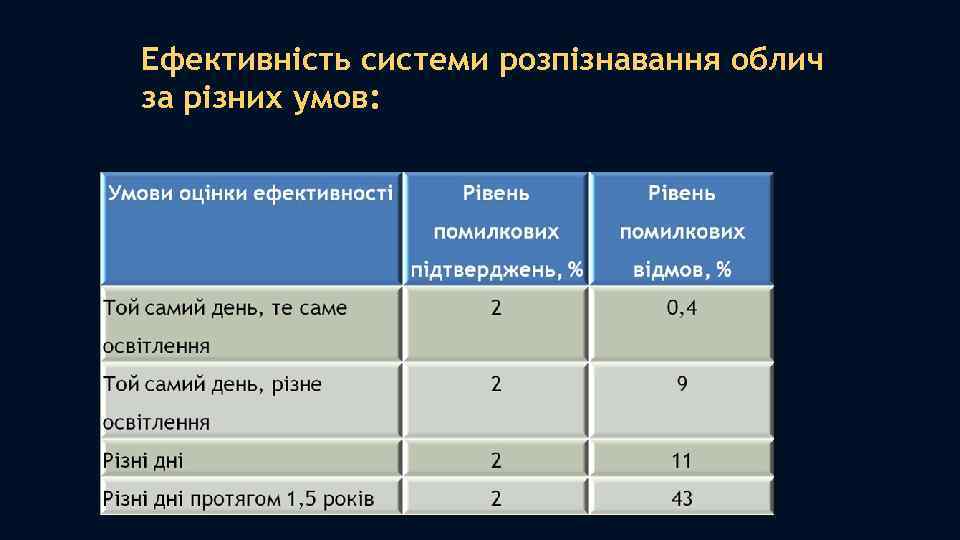 Ефективність системи розпізнавання облич за різних умов:

| Умови оцінки ефективності | Рівень помилкових підтверджень, % | Рівень помилкових відмов, % |
|---|---|---|
| Той самий день, те саме освітлення | 2 | 0,4 |
| Той самий день, різне освітлення | 2 | 9 |
| Різні дні | 2 | 11 |
| Різні дні протягом 1,5 років | 2 | 43 |